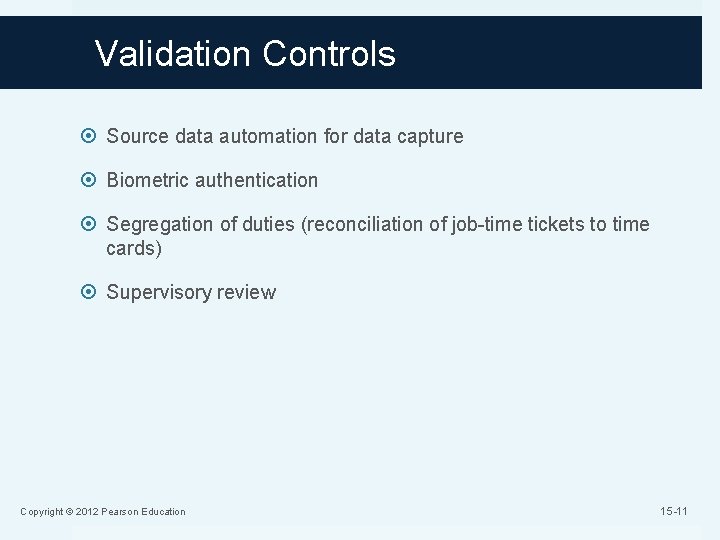 Validation Controls

Source data automation for data capture

Biometric authentication

Segregation of duties (reconciliation of job-time tickets to time cards)

Supervisory review

Copyright © 2012 Pearson Education

15-11